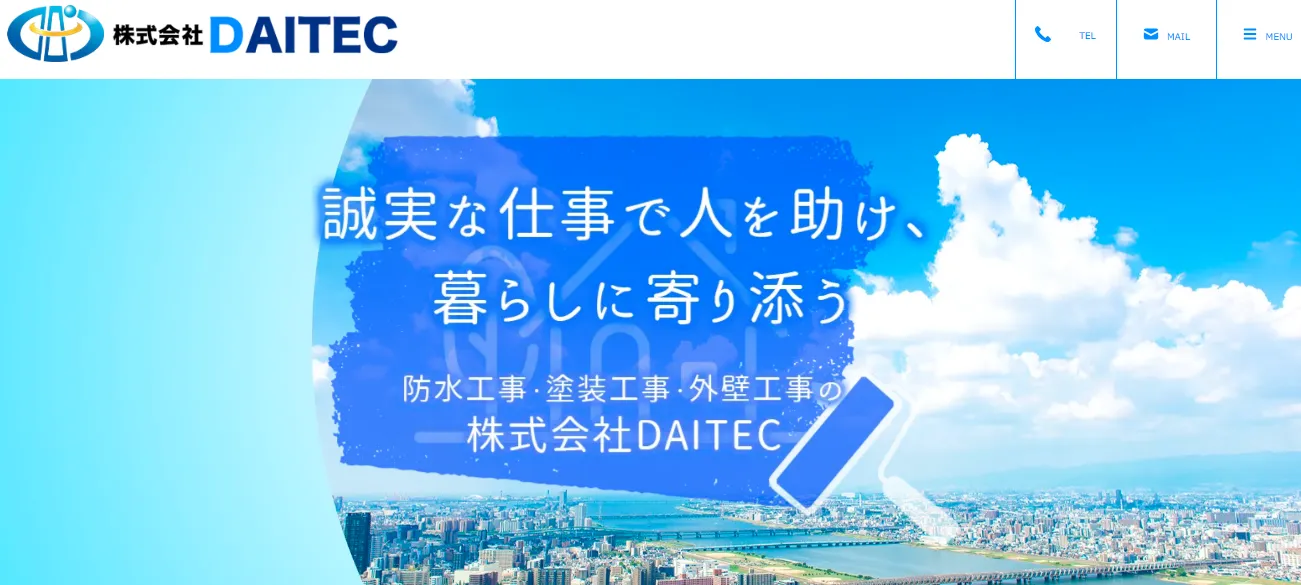 株式会社 DAITEC

TEL

MAIL

MENU

誠実な仕事で人を助け、
暮らしに寄り添う

防水工事·塗装工事·外壁工事の
株式会社DAITEC